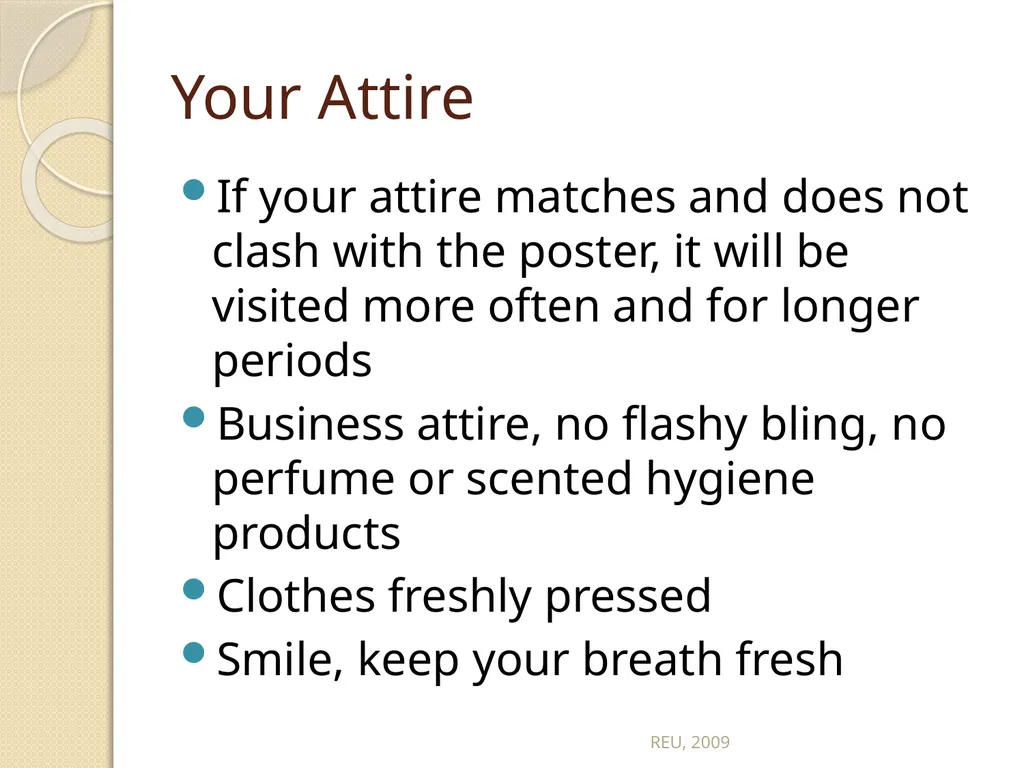 Your Attire

- If your attire matches and does not clash with the poster, it will be visited more often and for longer periods
- Business attire, no flashy bling, no perfume or scented hygiene products
- Clothes freshly pressed
- Smile, keep your breath fresh

REU, 2009